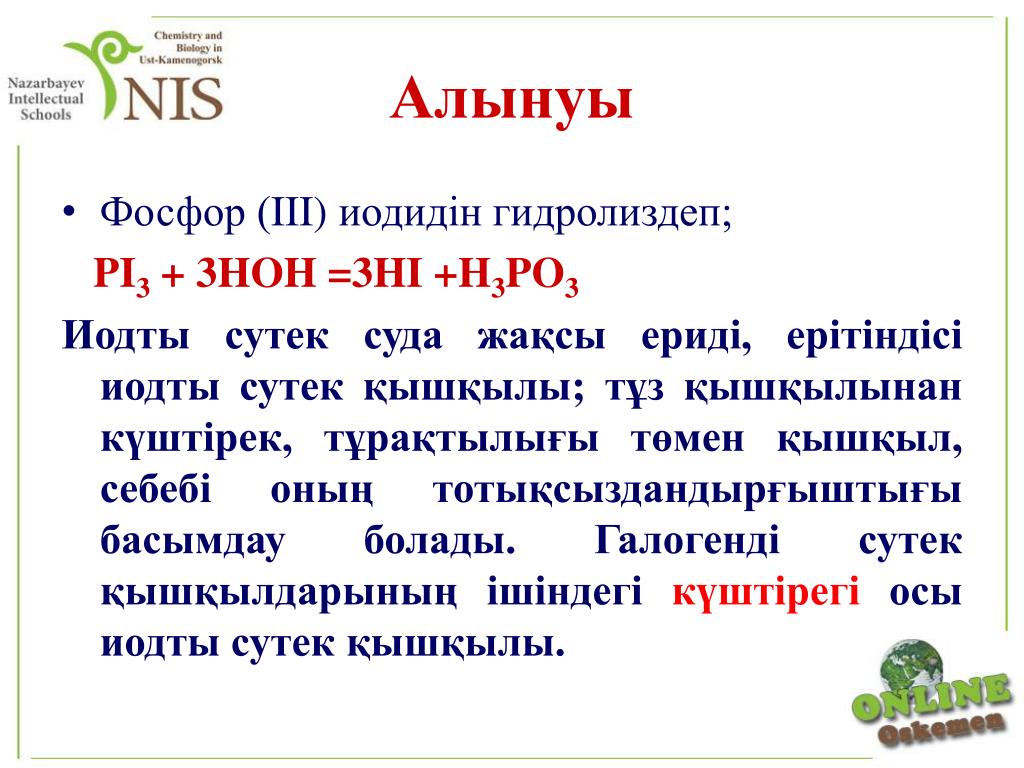 Chemistry and Biology in Ust-Kamenogorsk

Nazarbayev Intellectual Schools

NIS

Алынуы

• Фосфор (III) иодидін гидролиздеп;

$PI_3 + 3HOH = 3HI + H_3PO_3$

Иодты сутек суда жақсы ериді, ерітіндісі иодты сутек қышқылы; тұз қышқылынан күштірек, тұрақтылығы төмен қышқыл, себебі оның тотықсыздандырғыштығы басымдау болады. Галогенді сутек қышқылдарының ішіндегі күштірегі осы иодты сутек қышқылы.

ONLINE Oskemen